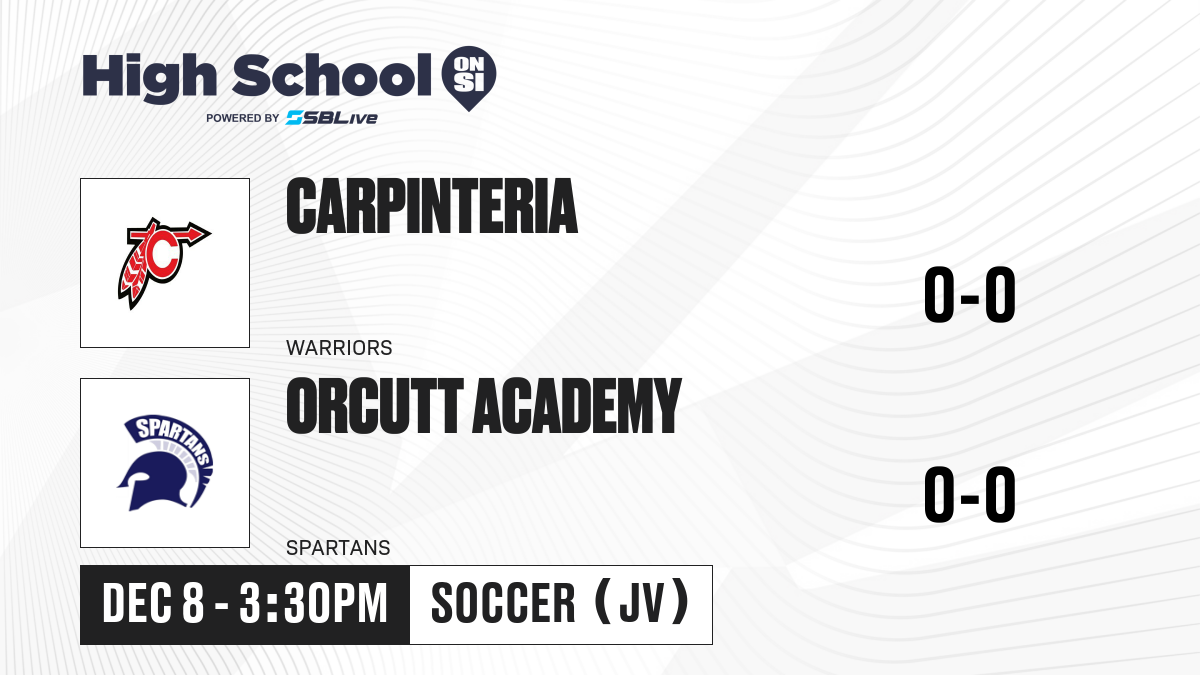 High School ON SI
POWERED BY SBLive

C

CARPINTERIA
WARRIORS
0-0

SPARTANS

ORCUTT ACADEMY
SPARTANS
0-0

DEC 8 - 3:30PM
SOCCER (JV)